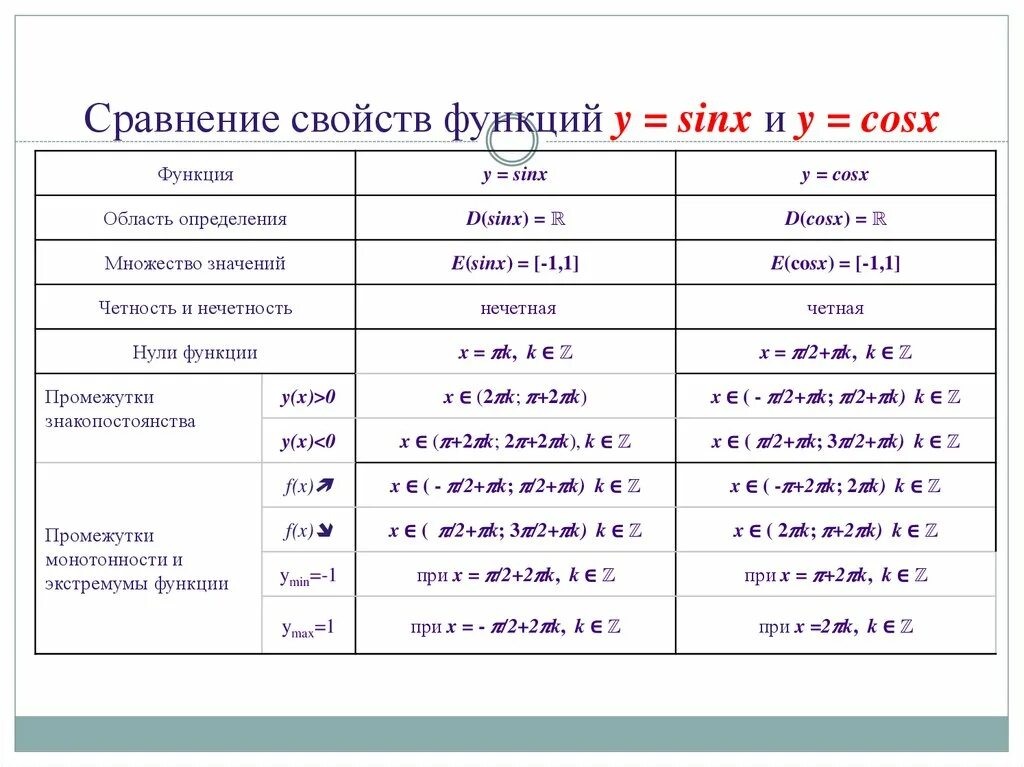 Сравнение свойств функций $y = sinx$ и $y = cosx$

| Функция | | $y = sinx$ | $y = cosx$ |
|---|---|---|---|
| Область определения | | $D(sinx) = \mathbb{R}$ | $D(cosx) = \mathbb{R}$ |
| Множество значений | | $E(sinx) = [-1,1]$ | $E(cosx) = [-1,1]$ |
| Четность и нечетность | | нечетная | четная |
| Нули функции | | $x = \pi k,\ k \in \mathbb{Z}$ | $x = \pi/2+\pi k,\ k \in \mathbb{Z}$ |
| Промежутки знакопостоянства | $y(x)>0$ | $x \in (2\pi k;\ \pi+2\pi k)$ | $x \in (-\pi/2+\pi k;\ \pi/2+\pi k)\ k \in \mathbb{Z}$ |
| | $y(x)<0$ | $x \in (\pi+2\pi k;\ 2\pi+2\pi k),\ k \in \mathbb{Z}$ | $x \in (\pi/2+\pi k;\ 3\pi/2+\pi k)\ k \in \mathbb{Z}$ |
| Промежутки монотонности и экстремумы функции | $f(x)\nearrow$ | $x \in (-\pi/2+\pi k;\ \pi/2+\pi k)\ k \in \mathbb{Z}$ | $x \in (-\pi+2\pi k;\ 2\pi k)\ k \in \mathbb{Z}$ |
| | $f(x)\searrow$ | $x \in (\pi/2+\pi k;\ 3\pi/2+\pi k)\ k \in \mathbb{Z}$ | $x \in (2\pi k;\ \pi+2\pi k)\ k \in \mathbb{Z}$ |
| | $y_{min}=-1$ | при $x = \pi/2+2\pi k,\ k \in \mathbb{Z}$ | при $x = \pi+2\pi k,\ k \in \mathbb{Z}$ |
| | $y_{max}=1$ | при $x = -\pi/2+2\pi k,\ k \in \mathbb{Z}$ | при $x = 2\pi k,\ k \in \mathbb{Z}$ |